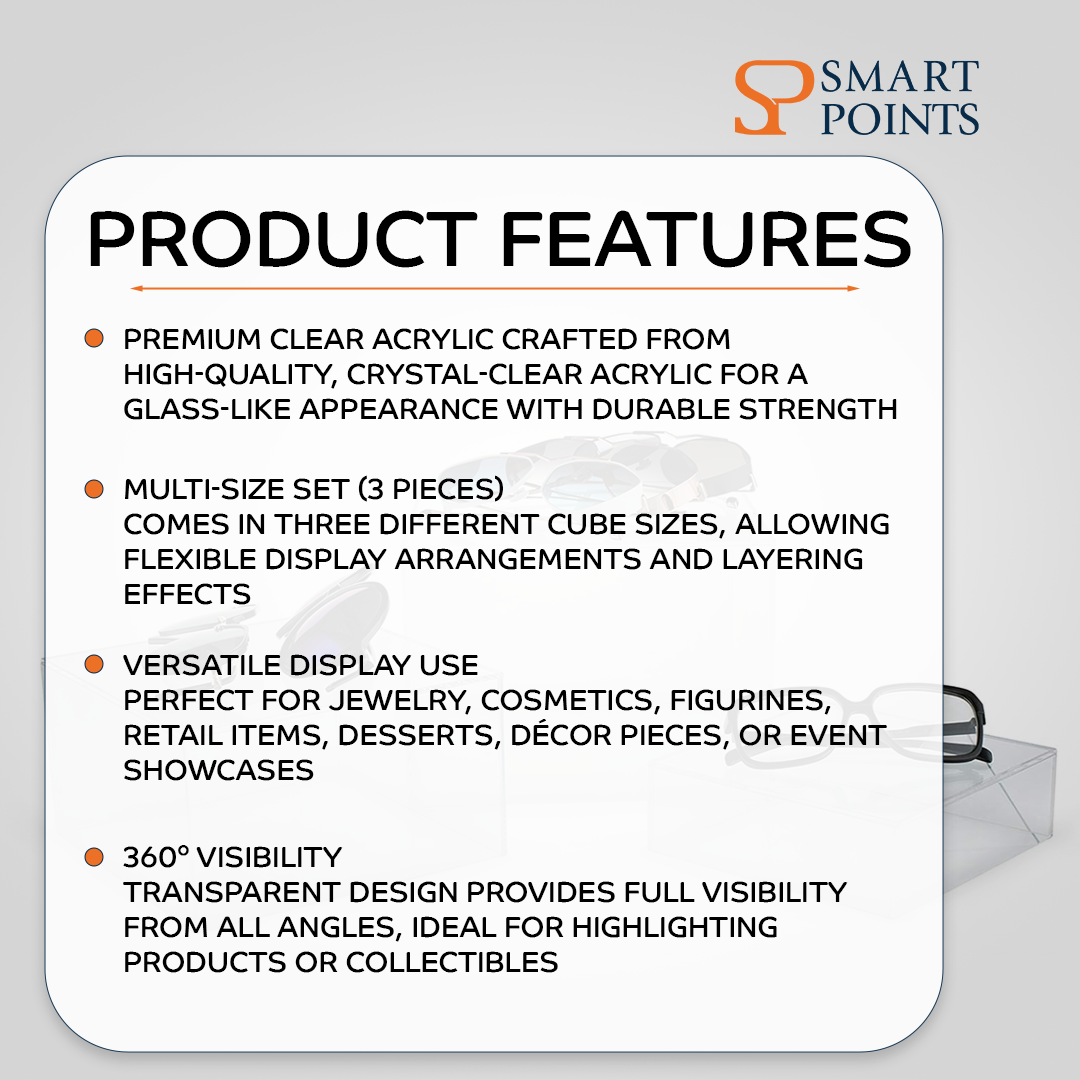 SP SMART POINTS

PRODUCT FEATURES

PREMIUM CLEAR ACRYLIC CRAFTED FROM HIGH-QUALITY, CRYSTAL-CLEAR ACRYLIC FOR A GLASS-LIKE APPEARANCE WITH DURABLE STRENGTH

MULTI-SIZE SET (3 PIECES)
COMES IN THREE DIFFERENT CUBE SIZES, ALLOWING FLEXIBLE DISPLAY ARRANGEMENTS AND LAYERING EFFECTS

VERSATILE DISPLAY USE
PERFECT FOR JEWELRY, COSMETICS, FIGURINES, RETAIL ITEMS, DESSERTS, DÉCOR PIECES, OR EVENT SHOWCASES

360° VISIBILITY
TRANSPARENT DESIGN PROVIDES FULL VISIBILITY FROM ALL ANGLES, IDEAL FOR HIGHLIGHTING PRODUCTS OR COLLECTIBLES